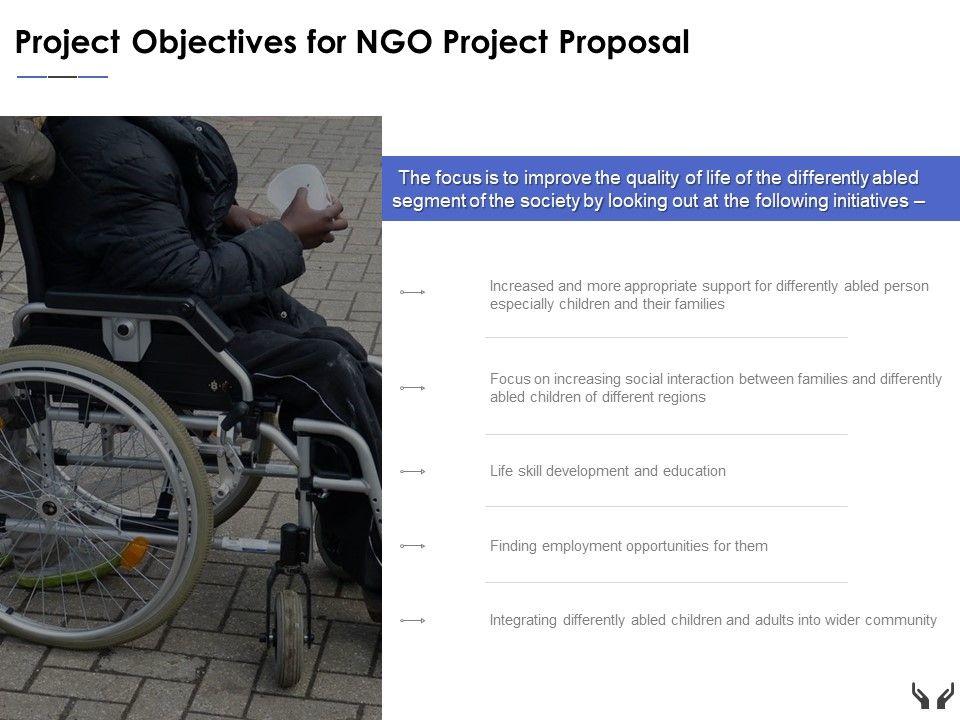 Project Objectives for NGO Project Proposal

The focus is to improve the quality of life of the differently abled segment of the society by looking out at the following initiatives –

Increased and more appropriate support for differently abled person especially children and their families

Focus on increasing social interaction between families and differently abled children of different regions

Life skill development and education

Finding employment opportunities for them

Integrating differently abled children and adults into wider community